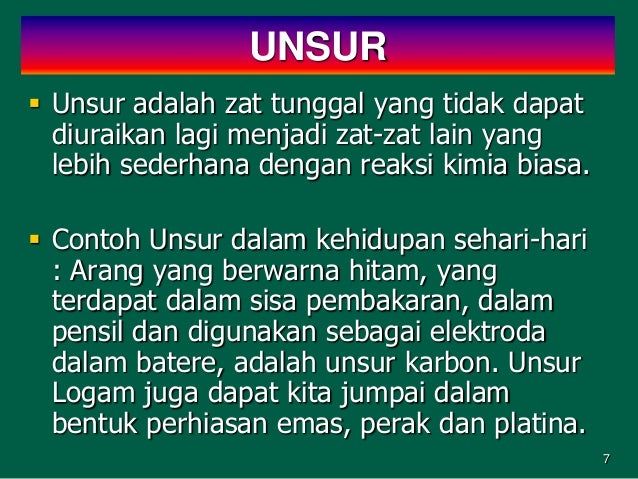 UNSUR

▪ Unsur adalah zat tunggal yang tidak dapat diuraikan lagi menjadi zat-zat lain yang lebih sederhana dengan reaksi kimia biasa.

▪ Contoh Unsur dalam kehidupan sehari-hari : Arang yang berwarna hitam, yang terdapat dalam sisa pembakaran, dalam pensil dan digunakan sebagai elektroda dalam batere, adalah unsur karbon. Unsur Logam juga dapat kita jumpai dalam bentuk perhiasan emas, perak dan platina.

7